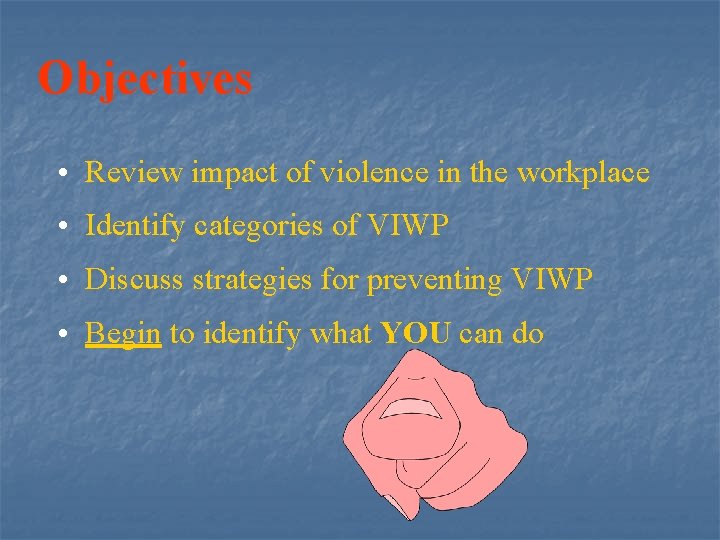 Objectives

• Review impact of violence in the workplace
• Identify categories of VIWP
• Discuss strategies for preventing VIWP
• Begin to identify what YOU can do